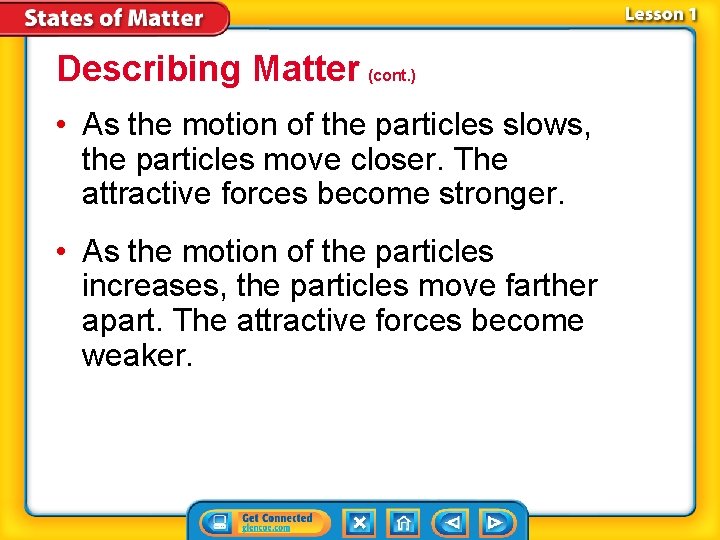 States of Matter

Lesson 1

Describing Matter (cont.)

• As the motion of the particles slows, the particles move closer. The attractive forces become stronger.

• As the motion of the particles increases, the particles move farther apart. The attractive forces become weaker.

Get Connected
glencoe.com